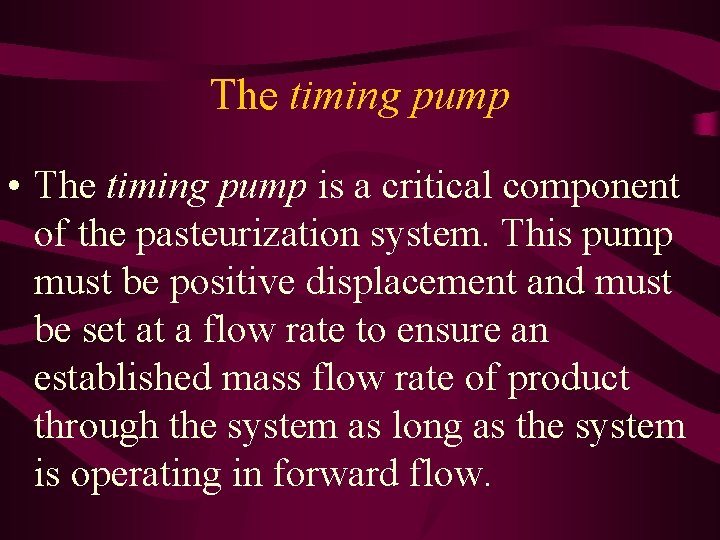 The timing pump

• The timing pump is a critical component of the pasteurization system. This pump must be positive displacement and must be set at a flow rate to ensure an established mass flow rate of product through the system as long as the system is operating in forward flow.